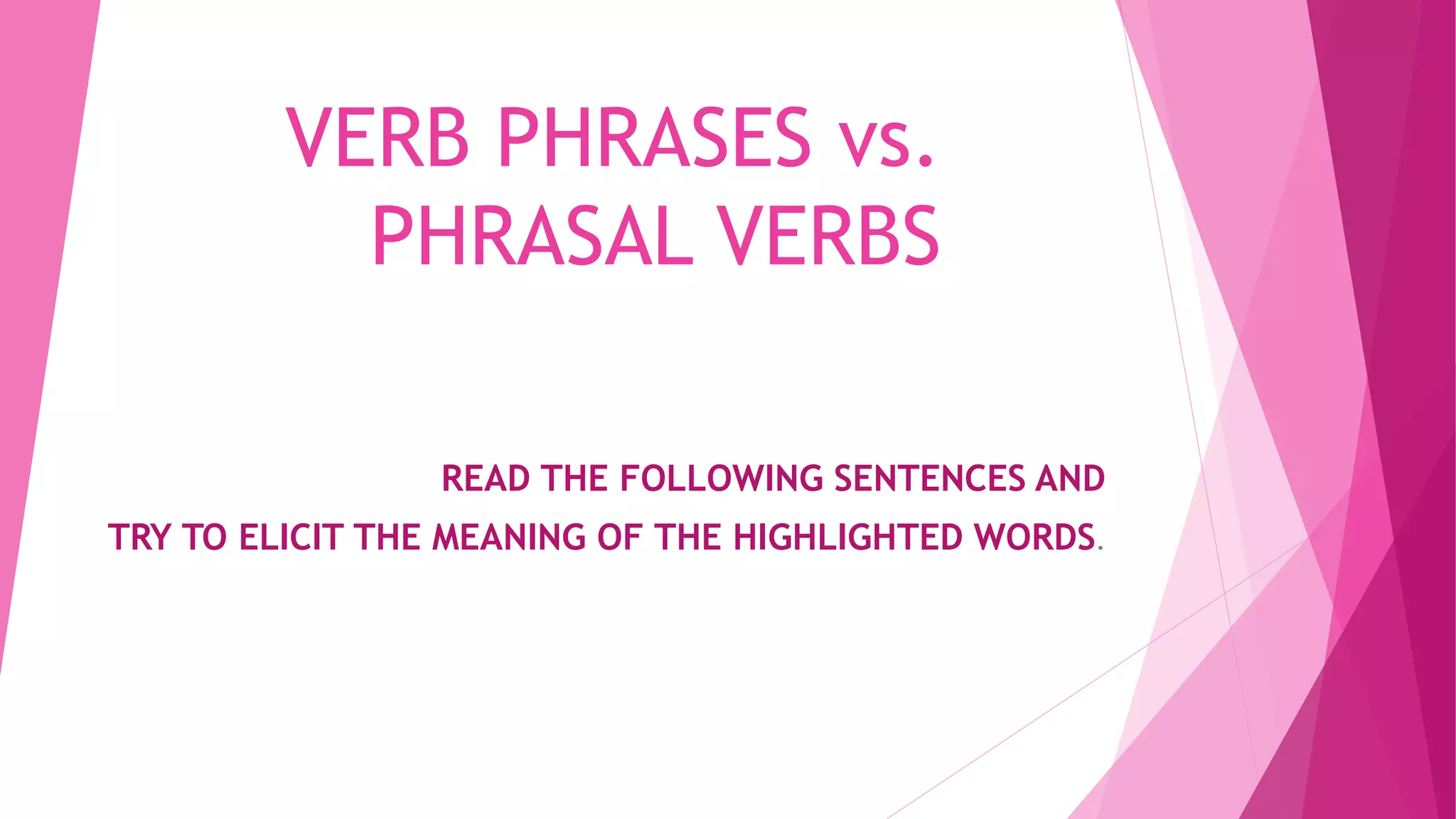 VERB PHRASES vs.
PHRASAL VERBS

READ THE FOLLOWING SENTENCES AND
TRY TO ELICIT THE MEANING OF THE HIGHLIGHTED WORDS.